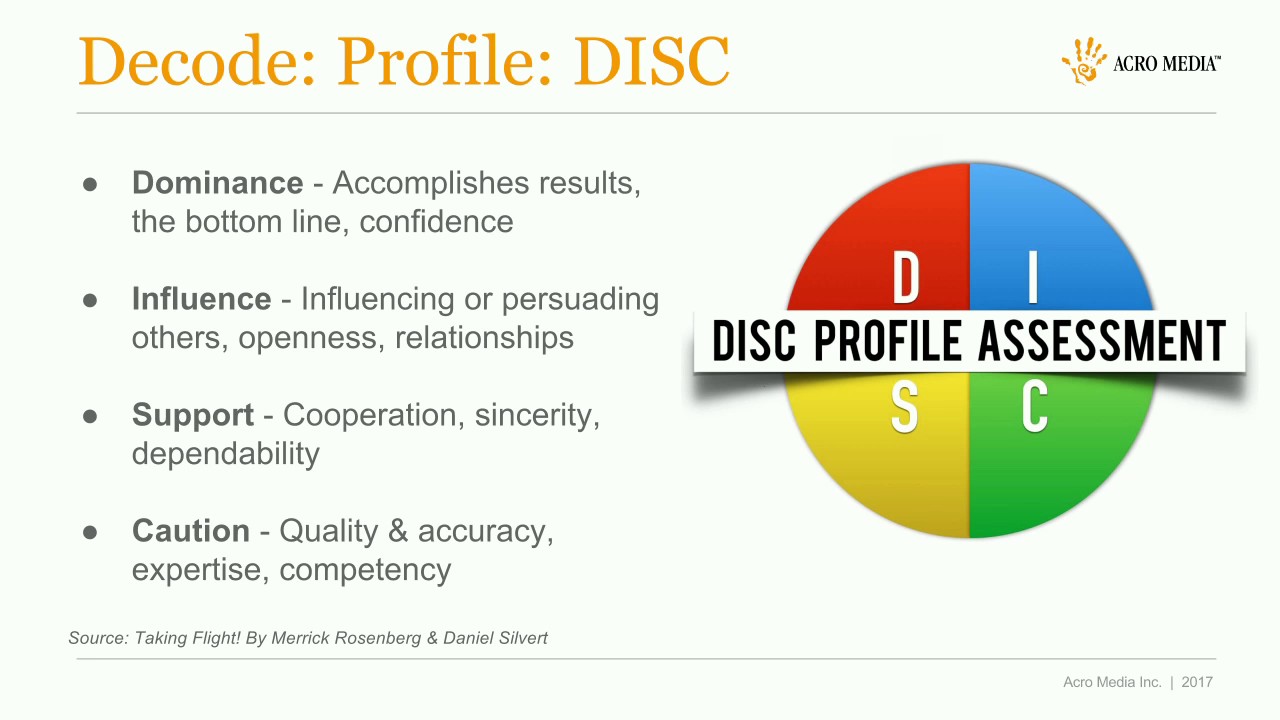 Decode: Profile: DISC

ACRO MEDIA™

• Dominance - Accomplishes results, the bottom line, confidence

• Influence - Influencing or persuading others, openness, relationships

• Support - Cooperation, sincerity, dependability

• Caution - Quality & accuracy, expertise, competency

D
I
DISC PROFILE ASSESSMENT
S
C

Source: Taking Flight! By Merrick Rosenberg & Daniel Silvert

Acro Media Inc. | 2017